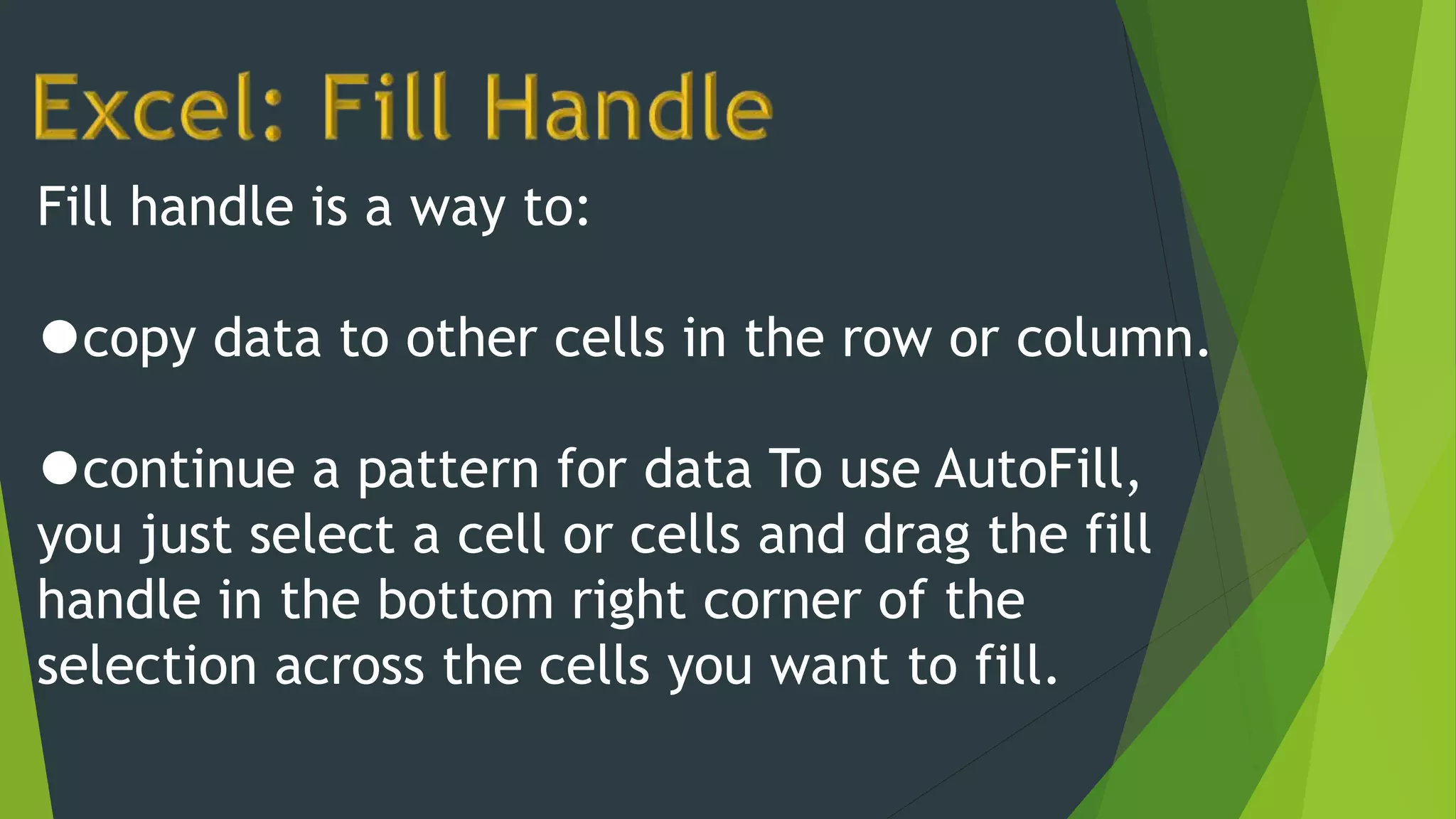 Excel: Fill Handle

Fill handle is a way to:

●copy data to other cells in the row or column.

●continue a pattern for data To use AutoFill, you just select a cell or cells and drag the fill handle in the bottom right corner of the selection across the cells you want to fill.